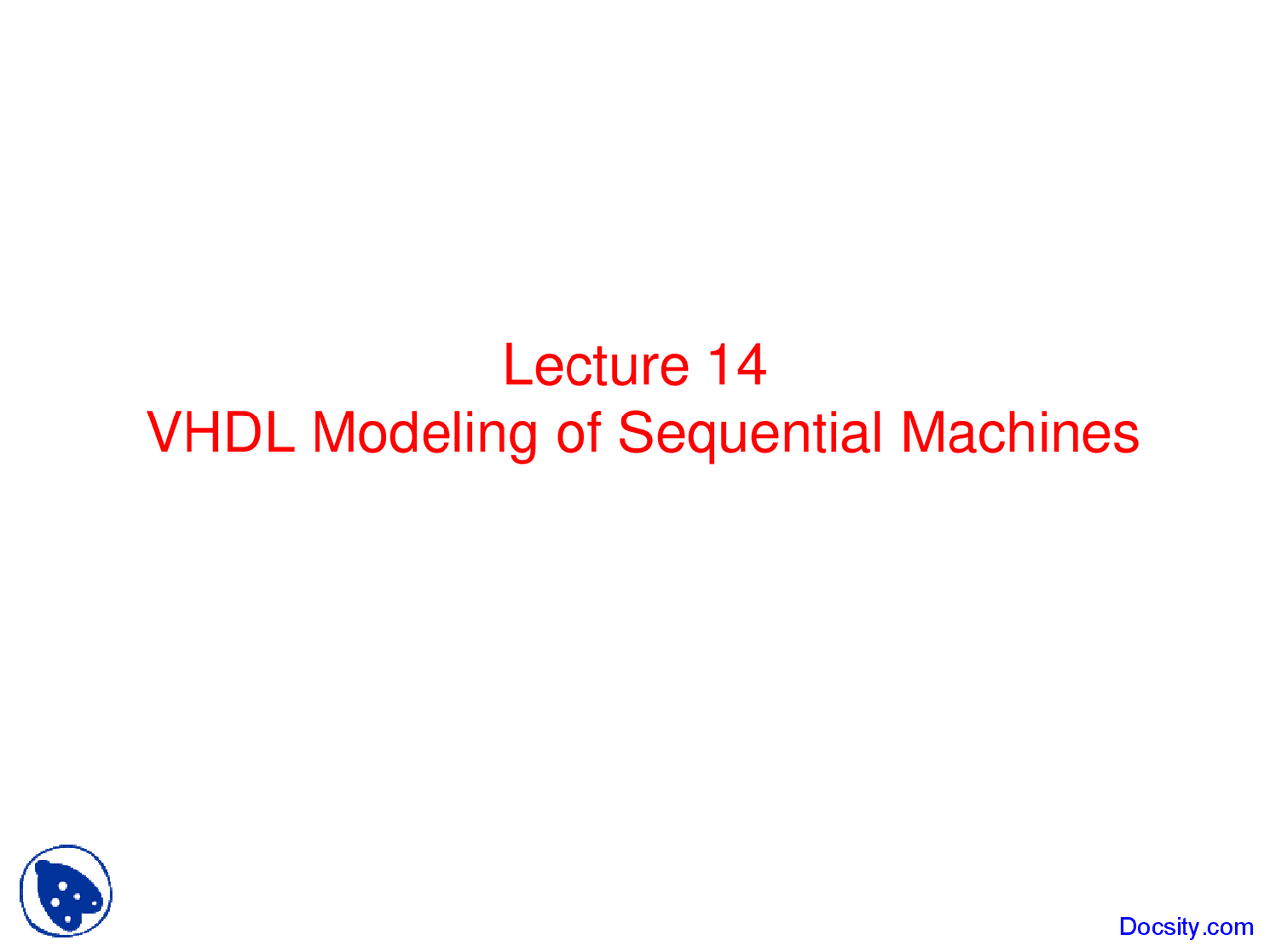 Lecture 14
VHDL Modeling of Sequential Machines

Docsity.com